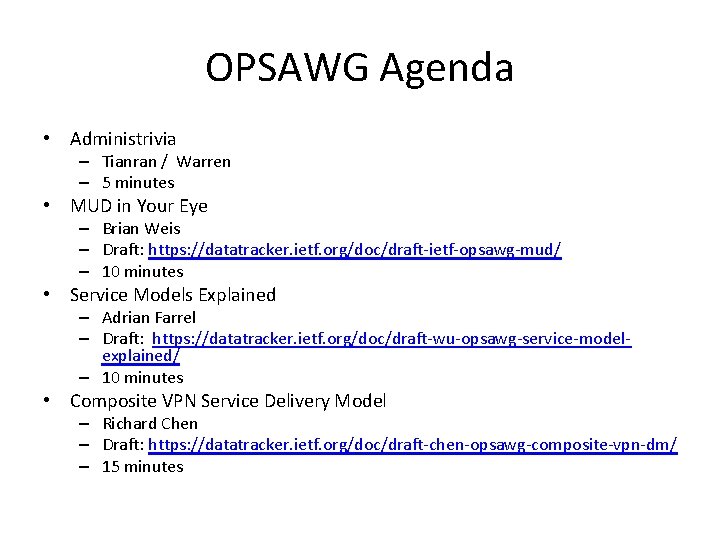 OPSAWG Agenda

• Administrivia
  – Tianran / Warren
  – 5 minutes
• MUD in Your Eye
  – Brian Weis
  – Draft: https://datatracker.ietf.org/doc/draft-ietf-opsawg-mud/
  – 10 minutes
• Service Models Explained
  – Adrian Farrel
  – Draft: https://datatracker.ietf.org/doc/draft-wu-opsawg-service-model-explained/
  – 10 minutes
• Composite VPN Service Delivery Model
  – Richard Chen
  – Draft: https://datatracker.ietf.org/doc/draft-chen-opsawg-composite-vpn-dm/
  – 15 minutes